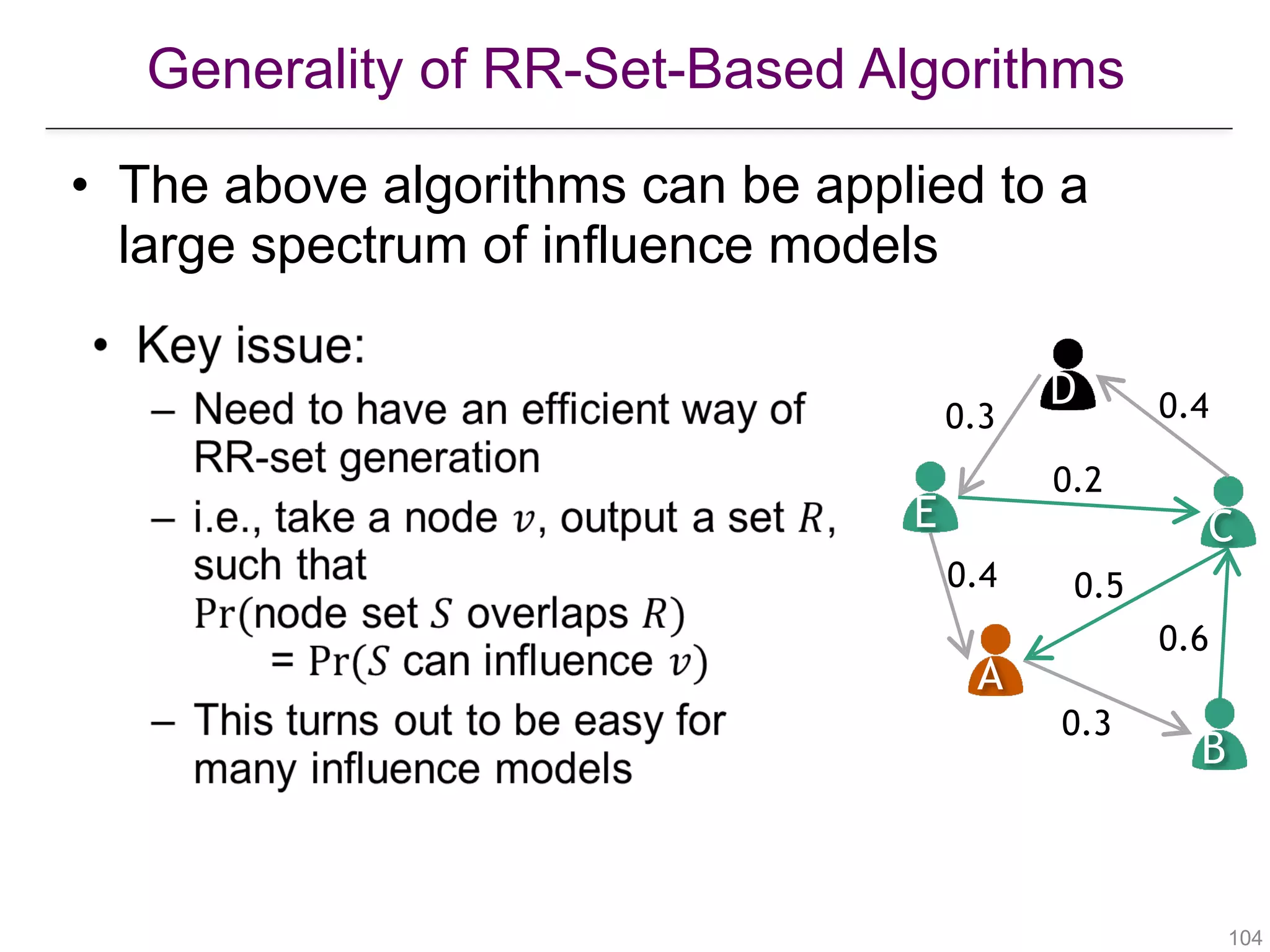 Generality of RR-Set-Based Algorithms

• The above algorithms can be applied to a large spectrum of influence models

• Key issue:
– Need to have an efficient way of RR-set generation
– i.e., take a node $v$, output a set $R$, such that $\Pr(\text{node set } S \text{ overlaps } R)$ $= \Pr(S \text{ can influence } v)$
– This turns out to be easy for many influence models

D
0.3
0.4
E
0.2
C
0.4
0.5
0.6
A
0.3
B

104